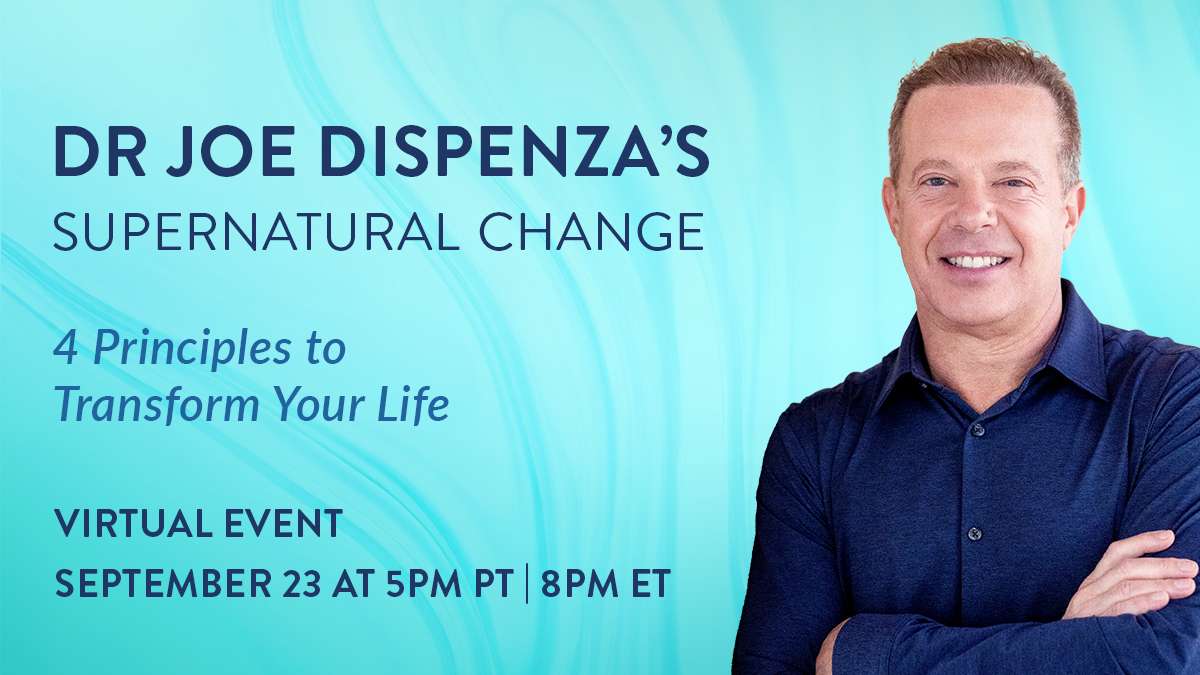 DR JOE DISPENZA'S
SUPERNATURAL CHANGE

4 Principles to Transform Your Life

VIRTUAL EVENT
SEPTEMBER 23 AT 5PM PT | 8PM ET